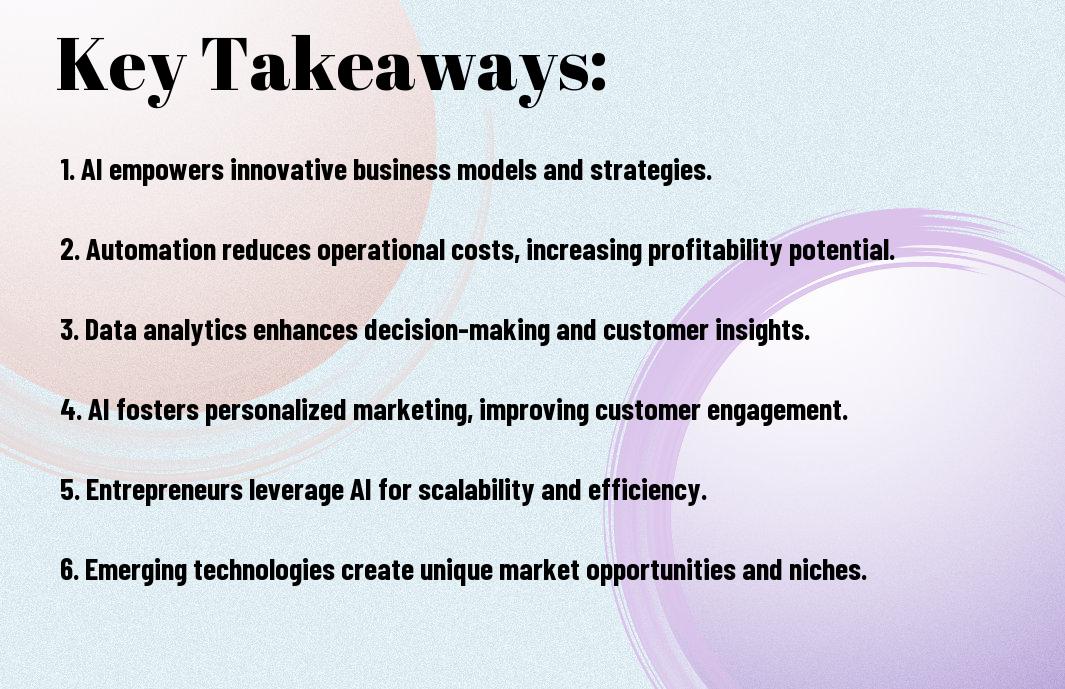 Key Takeaways:

1. AI empowers innovative business models and strategies.

2. Automation reduces operational costs, increasing profitability potential.

3. Data analytics enhances decision-making and customer insights.

4. AI fosters personalized marketing, improving customer engagement.

5. Entrepreneurs leverage AI for scalability and efficiency.

6. Emerging technologies create unique market opportunities and niches.